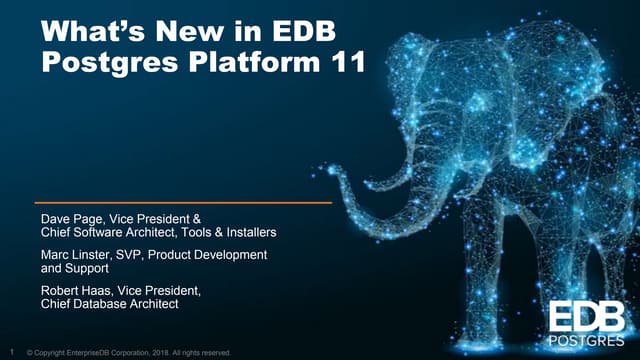 What's New in EDB Postgres Platform 11

Dave Page, Vice President & Chief Software Architect, Tools & Installers

Marc Linster, SVP, Product Development and Support

Robert Haas, Vice President, Chief Database Architect

EDB POSTGRES

1 © Copyright EnterpriseDB Corporation, 2018. All rights reserved.